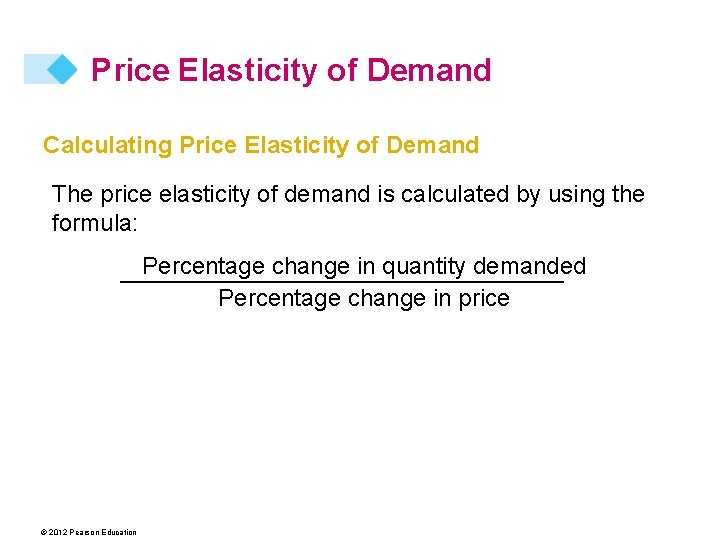 Price Elasticity of Demand

Calculating Price Elasticity of Demand

The price elasticity of demand is calculated by using the formula:

$\frac{\text{Percentage change in quantity demanded}}{\text{Percentage change in price}}$

© 2012 Pearson Education